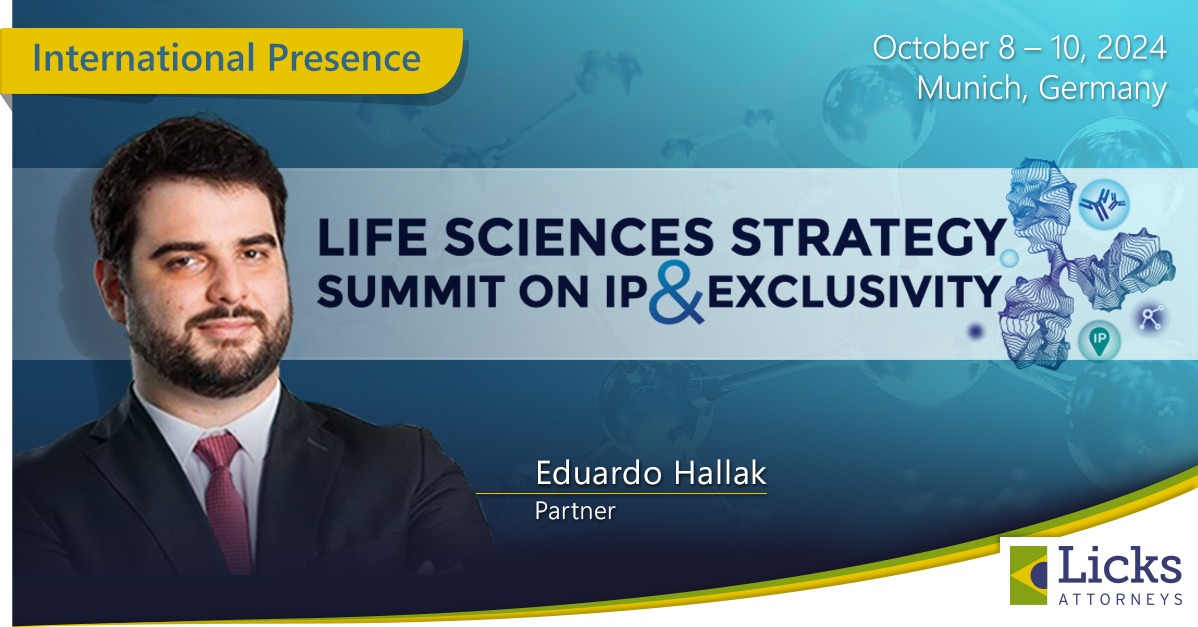 International Presence

October 8 – 10, 2024
Munich, Germany

LIFE SCIENCES STRATEGY
SUMMIT ON IP & EXCLUSIVITY

IP

Eduardo Hallak
Partner

Licks
ATTORNEYS